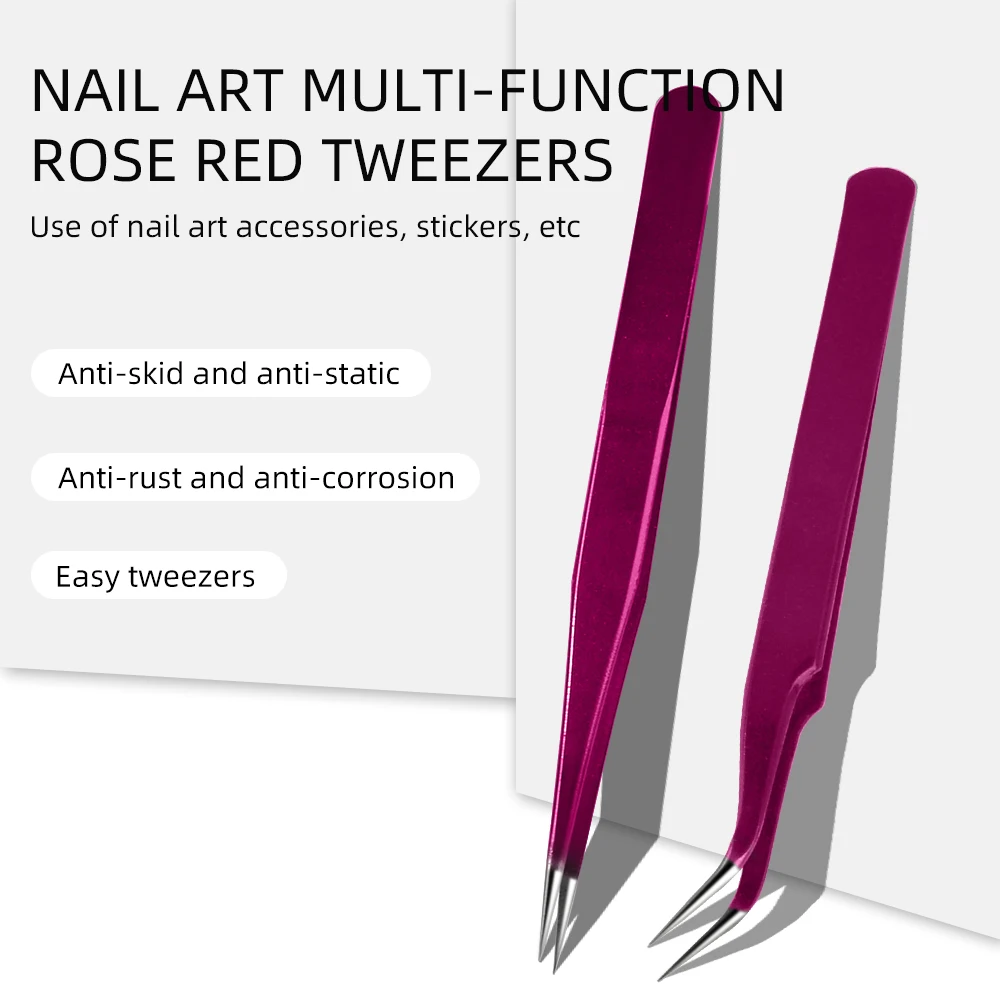 NAIL ART MULTI-FUNCTION ROSE RED TWEEZERS

Use of nail art accessories, stickers, etc

Anti-skid and anti-static

Anti-rust and anti-corrosion

Easy tweezers